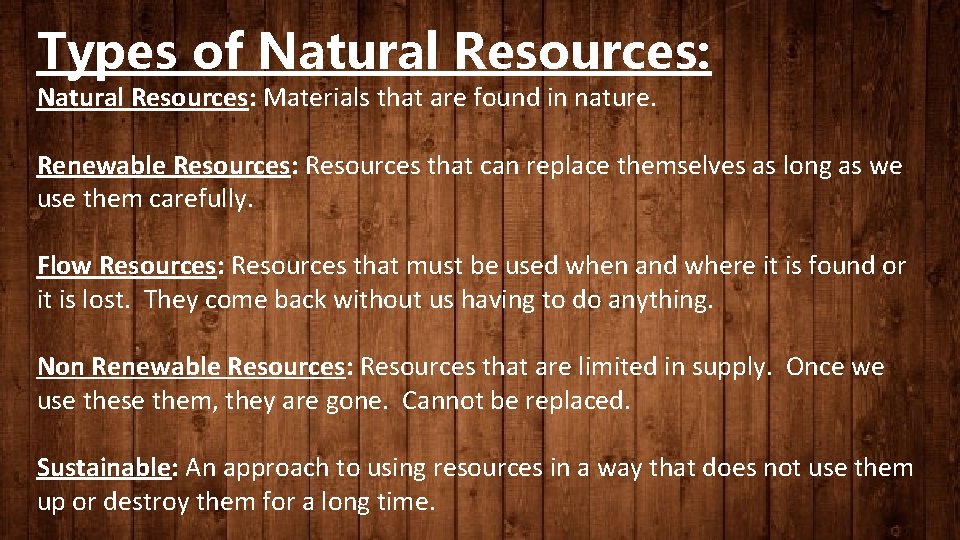 Types of Natural Resources:

Natural Resources: Materials that are found in nature.

Renewable Resources: Resources that can replace themselves as long as we use them carefully.

Flow Resources: Resources that must be used when and where it is found or it is lost. They come back without us having to do anything.

Non Renewable Resources: Resources that are limited in supply. Once we use these them, they are gone. Cannot be replaced.

Sustainable: An approach to using resources in a way that does not use them up or destroy them for a long time.